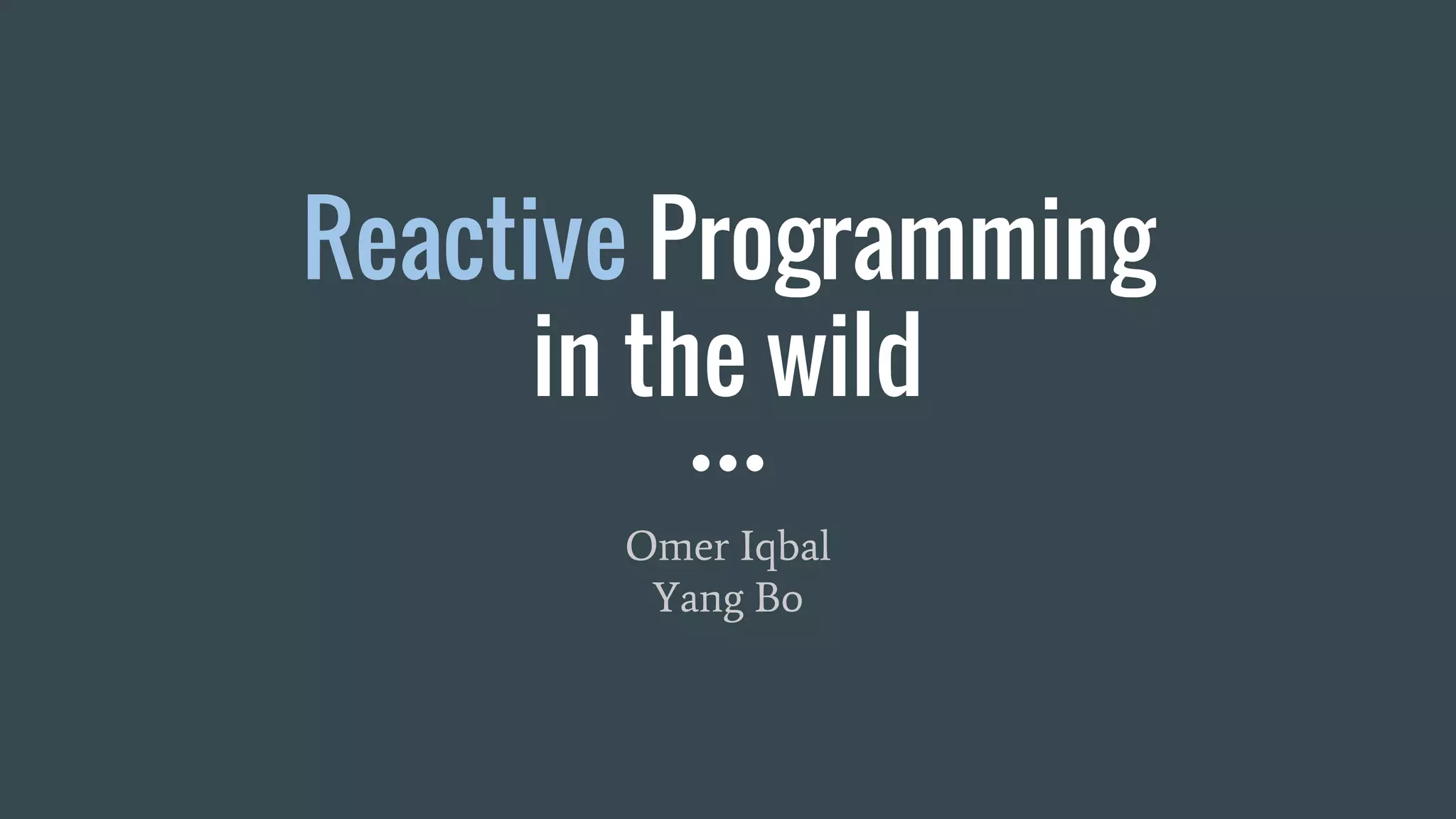 Reactive Programming in the wild

Omer Iqbal
Yang Bo